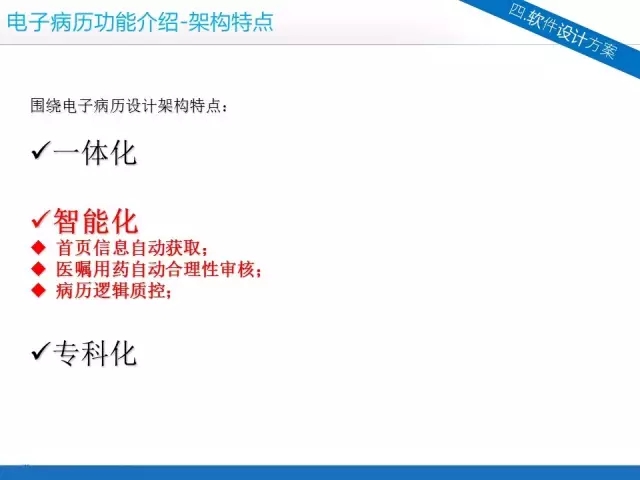 电子病历功能介绍-架构特点

四.软件设计方案

围绕电子病历设计架构特点：

✓一体化

✓智能化
◆ 首页信息自动获取；
◆ 医嘱用药自动合理性审核；
◆ 病历逻辑质控；

✓专科化